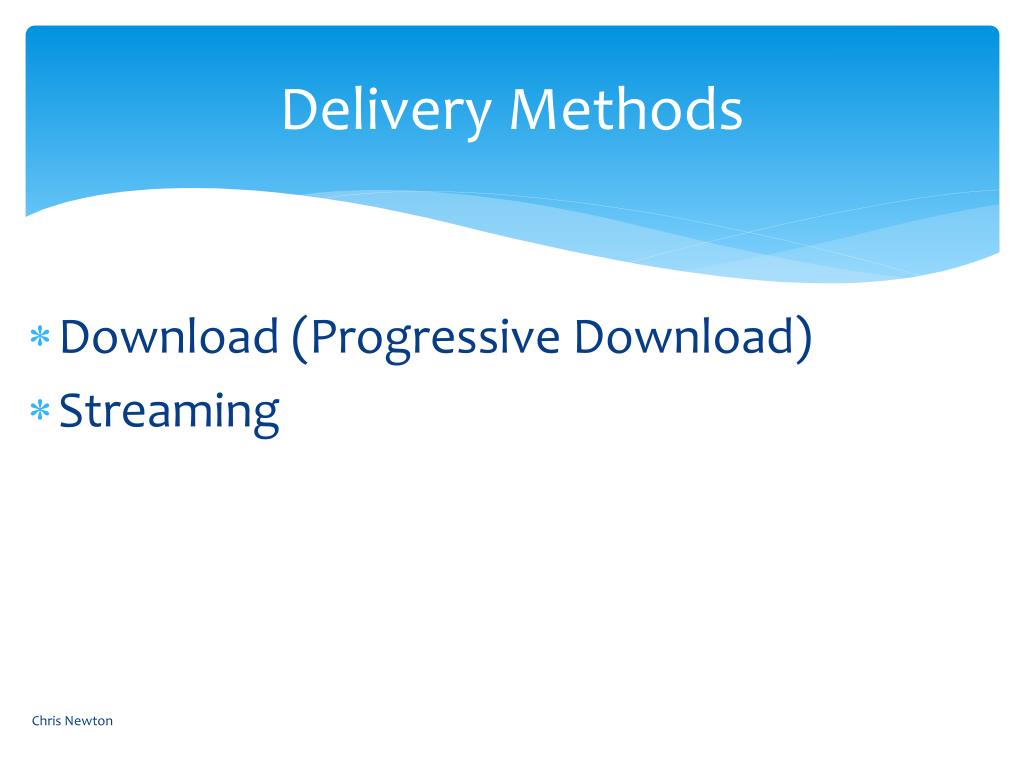 Delivery Methods

* Download (Progressive Download)
* Streaming

Chris Newton